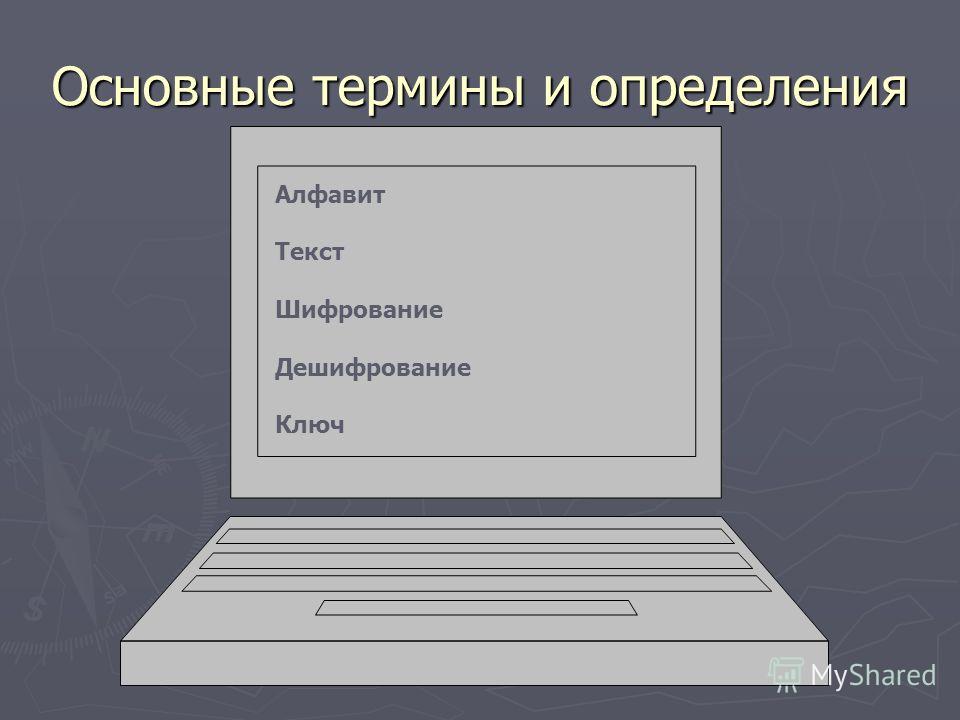 Основные термины и определения

Алфавит

Текст

Шифрование

Дешифрование

Ключ

MyShared